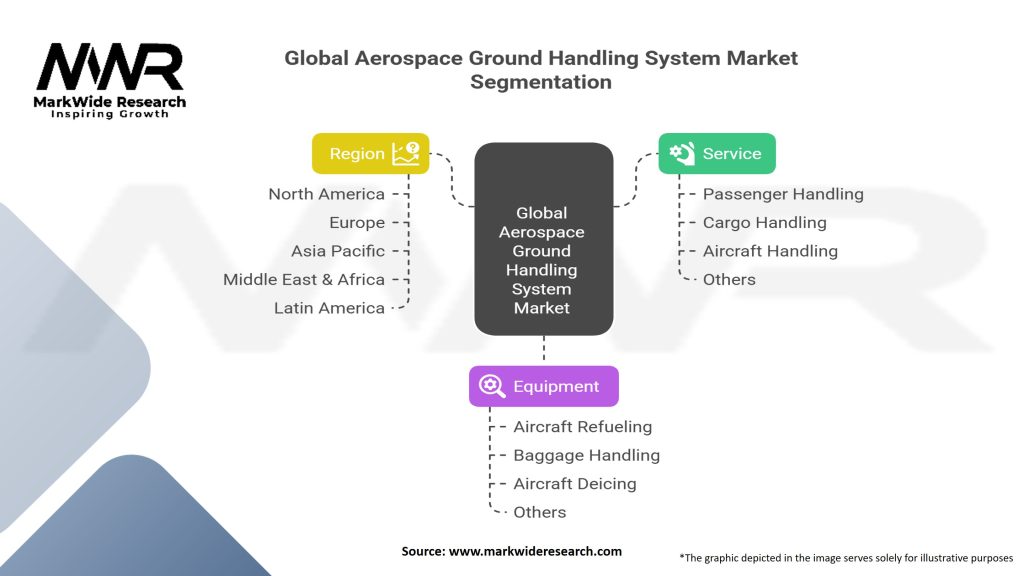 MWR
MarkWide Research
Inspiring Growth

Global Aerospace Ground Handling System Market Segmentation

Region
North America
Europe
Asia Pacific
Middle East & Africa
Latin America

Global Aerospace Ground Handling System Market

Service
Passenger Handling
Cargo Handling
Aircraft Handling
Others

Equipment
Aircraft Refueling
Baggage Handling
Aircraft Deicing
Others

Source: www.markwideresearch.com

*The graphic depicted in the image serves solely for illustrative purposes